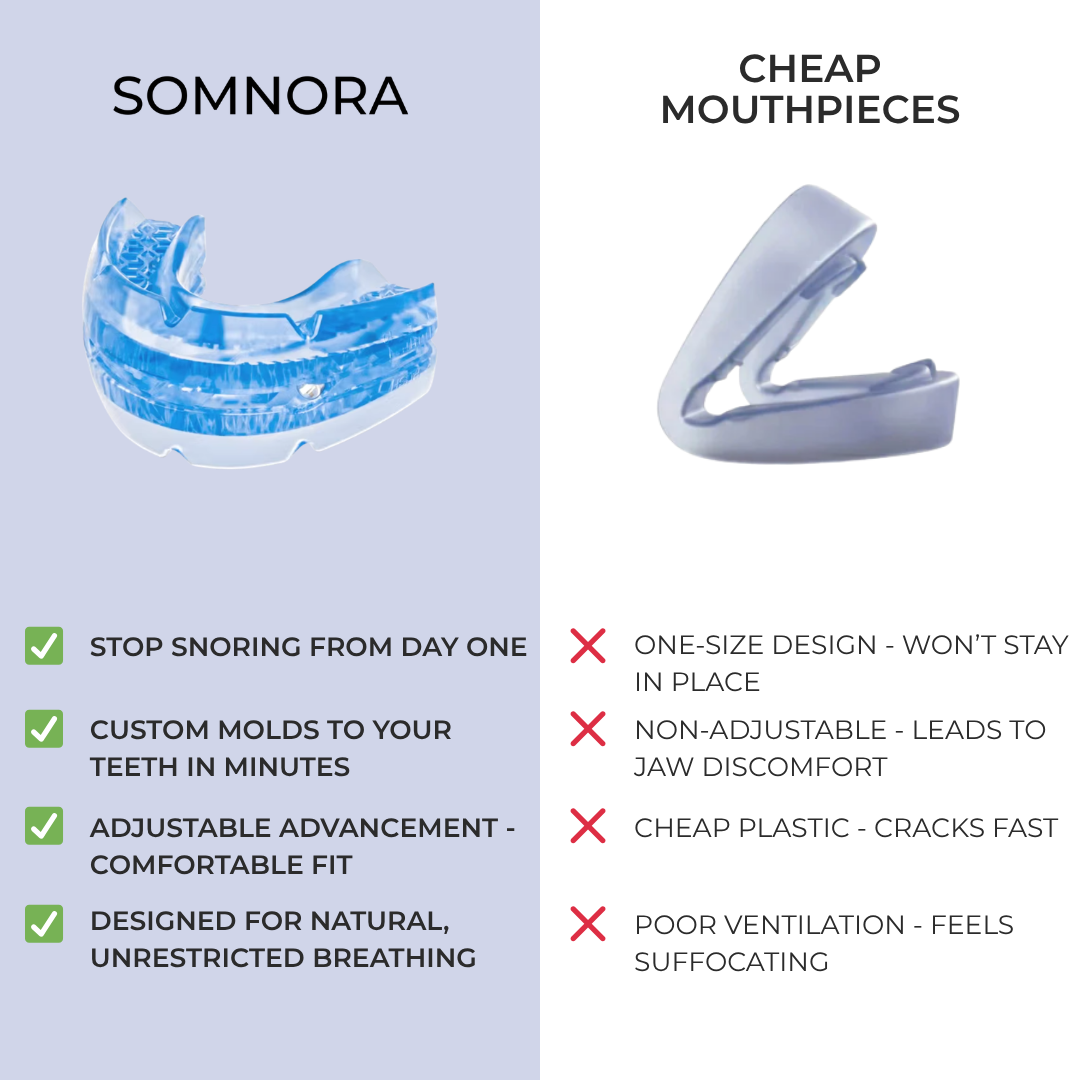 SOMNORA

STOP SNORING FROM DAY ONE

CUSTOM MOLDS TO YOUR TEETH IN MINUTES

ADJUSTABLE ADVANCEMENT - COMFORTABLE FIT

DESIGNED FOR NATURAL, UNRESTRICTED BREATHING

CHEAP MOUTHPIECES

ONE-SIZE DESIGN - WON'T STAY IN PLACE

NON-ADJUSTABLE - LEADS TO JAW DISCOMFORT

CHEAP PLASTIC - CRACKS FAST

POOR VENTILATION - FEELS SUFFOCATING